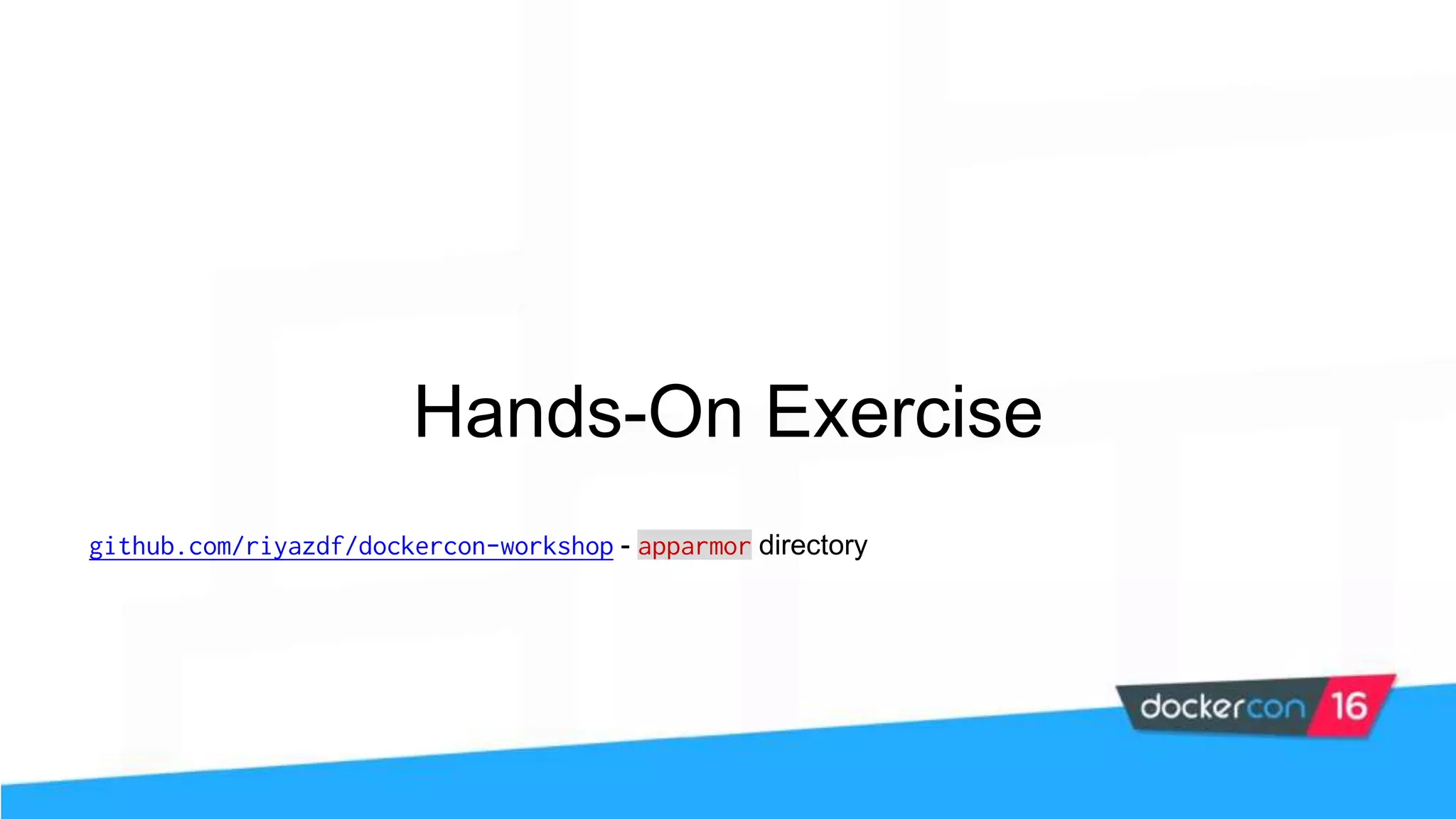 Hands-On Exercise

github.com/riyazdf/dockercon-workshop - apparmor directory

dockercon 16